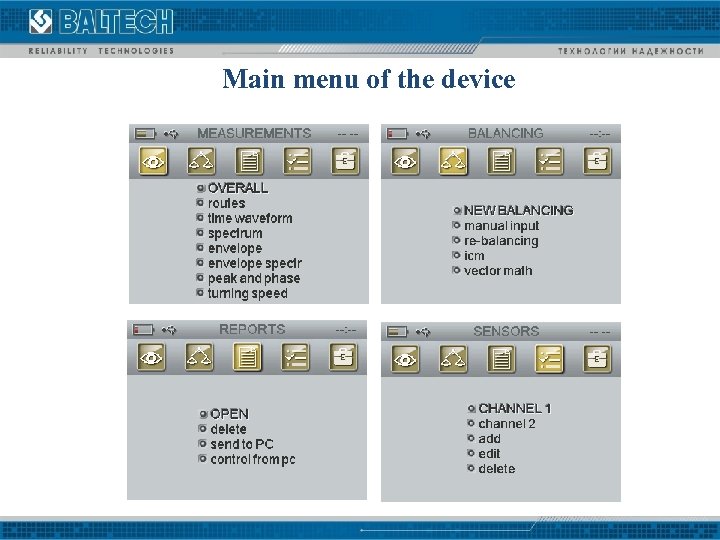 BALTECH

RELIABILITY TECHNOLOGIES

ТЕХНОЛОГИИ НАДЕЖНОСТИ

Main menu of the device

MEASUREMENTS -- --

OVERALL
routes
time waveform
spectrum
envelope
envelope spectr
peak and phase
turning speed

BALANCING --:--

NEW BALANCING
manual input
re-balancing
icm
vector math

REPORTS --:--

OPEN
delete
send to PC
control from pc

SENSORS -- --

CHANNEL 1
channel 2
add
edit
delete